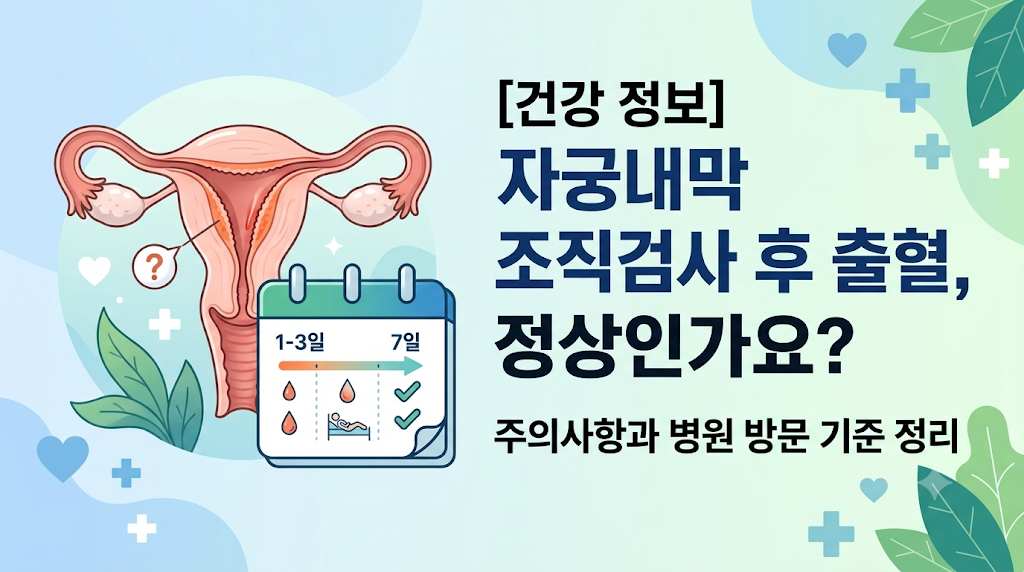 ?

1-3일

7일

[건강 정보]

자궁내막 조직검사 후 출혈, 정상인가요?

주의사항과 병원 방문 기준 정리